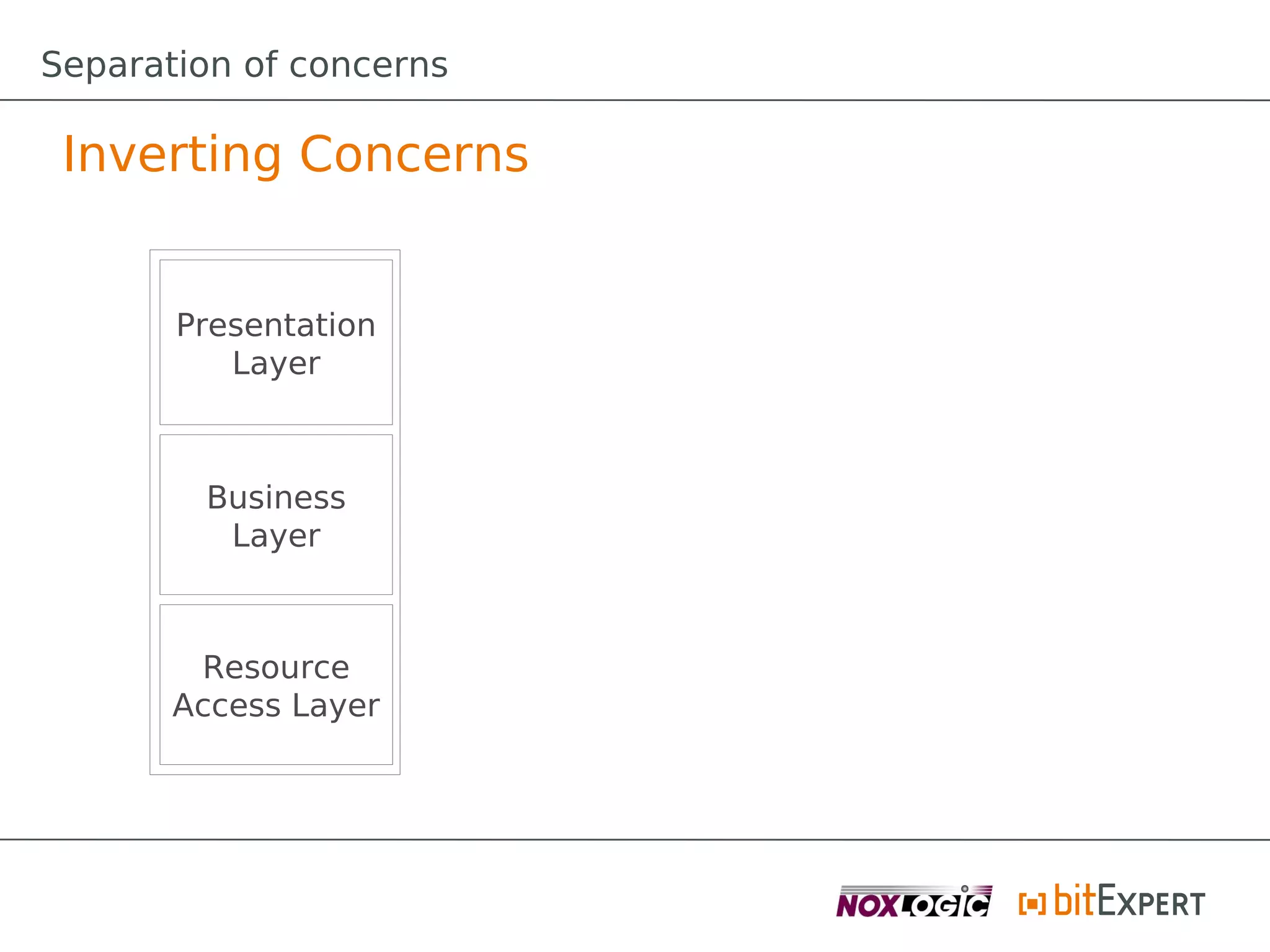 Separation of concerns

Inverting Concerns

Presentation Layer

Business Layer

Resource Access Layer

NOXLOGIC bitEXPERT